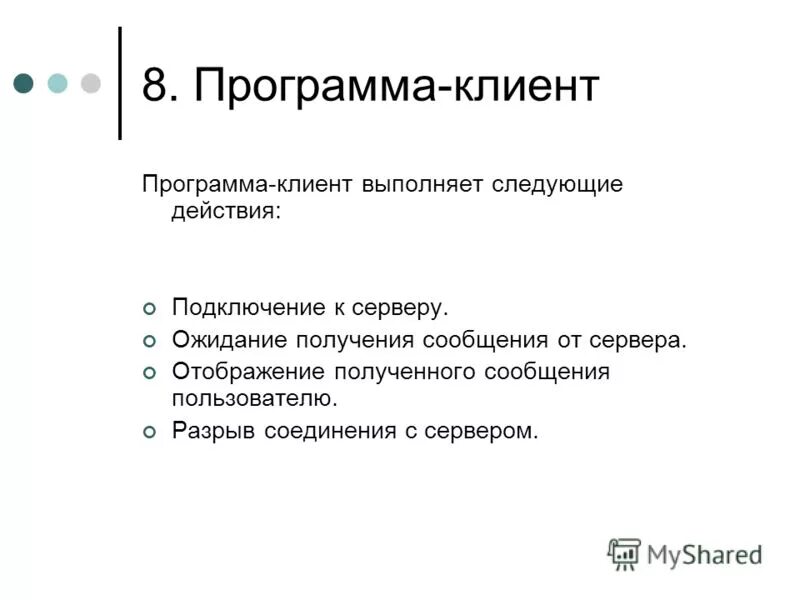 8. Программа-клиент

Программа-клиент выполняет следующие действия:

Подключение к серверу.

Ожидание получения сообщения от сервера.

Отображение полученного сообщения пользователю.

Разрыв соединения с сервером.

MyShared